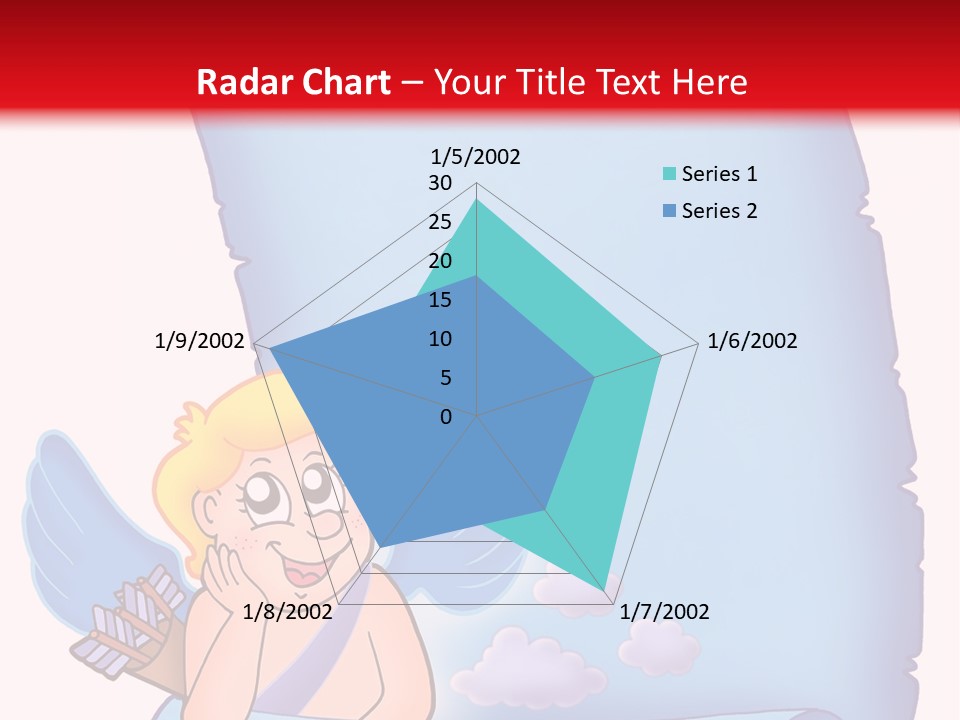 Radar Chart – Your Title Text Here

1/5/2002
30
25
20
15
10
5
0
1/6/2002
1/7/2002
1/8/2002
1/9/2002

Series 1
Series 2